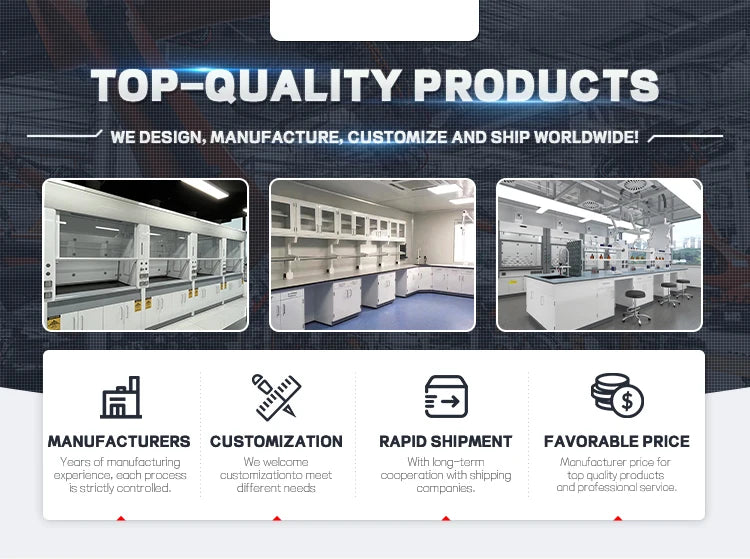 TOP-QUALITY PRODUCTS

WE DESIGN, MANUFACTURE, CUSTOMIZE AND SHIP WORLDWIDE!

MANUFACTURERS
Years of manufacturing experience, each process is strictly controlled.

CUSTOMIZATION
We welcome customizationto meet different needs

RAPID SHIPMENT
With long-term cooperation with shipping companies.

FAVORABLE PRICE
Manufacturer price for top quality products and professional service.